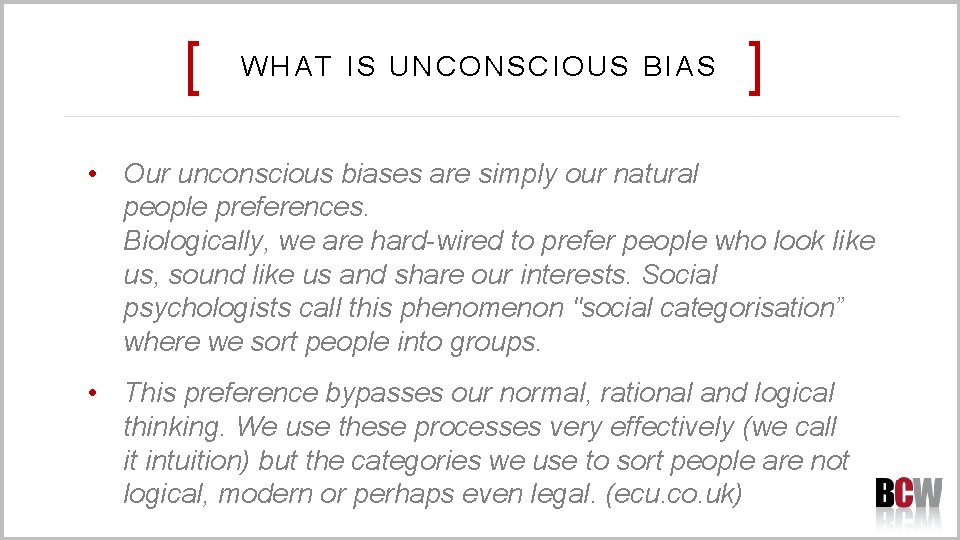 [ WHAT IS UNCONSCIOUS BIAS ]

• Our unconscious biases are simply our natural people preferences.
Biologically, we are hard-wired to prefer people who look like us, sound like us and share our interests. Social psychologists call this phenomenon "social categorisation” where we sort people into groups.

• This preference bypasses our normal, rational and logical thinking. We use these processes very effectively (we call it intuition) but the categories we use to sort people are not logical, modern or perhaps even legal. (ecu.co.uk)

BCW